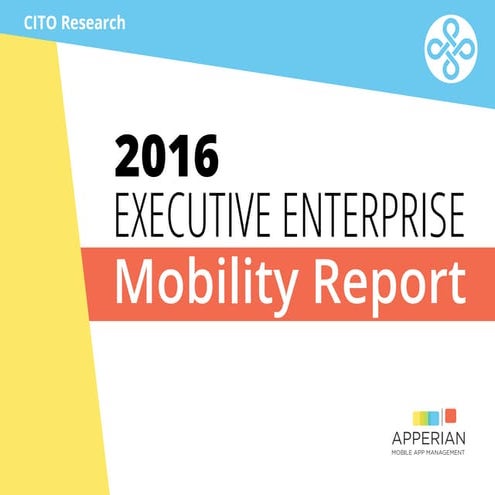 CITO Research

2016
EXECUTIVE ENTERPRISE
Mobility Report

APPERIAN
MOBILE APP MANAGEMENT